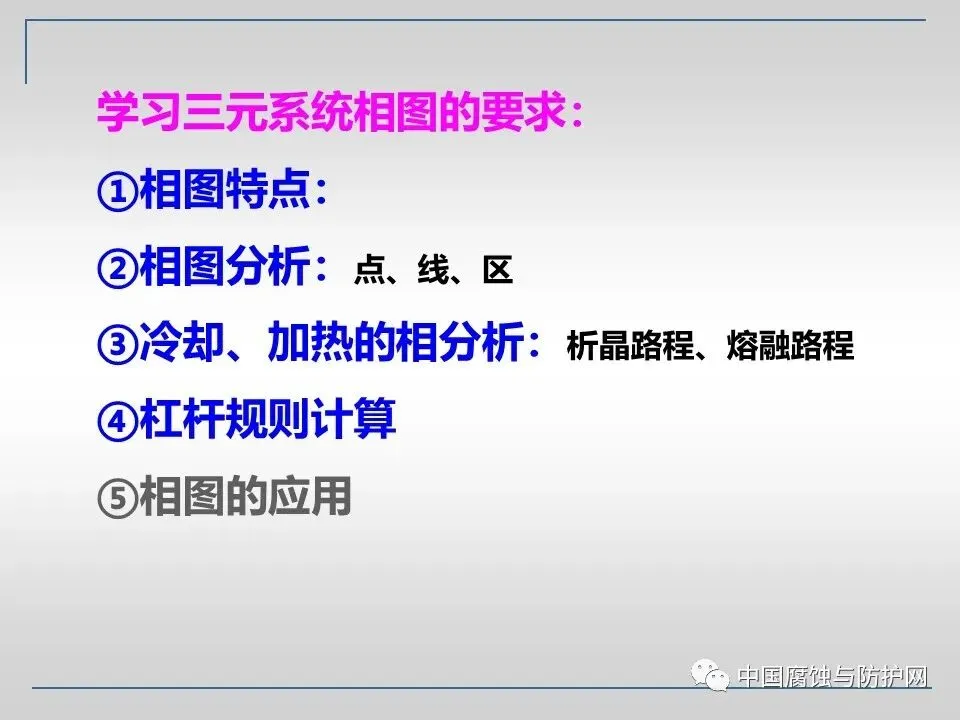 学习三元系统相图的要求：

①相图特点：

②相图分析：点、线、区

③冷却、加热的相分析：析晶路程、熔融路程

④杠杆规则计算

⑤相图的应用

中国腐蚀与防护网